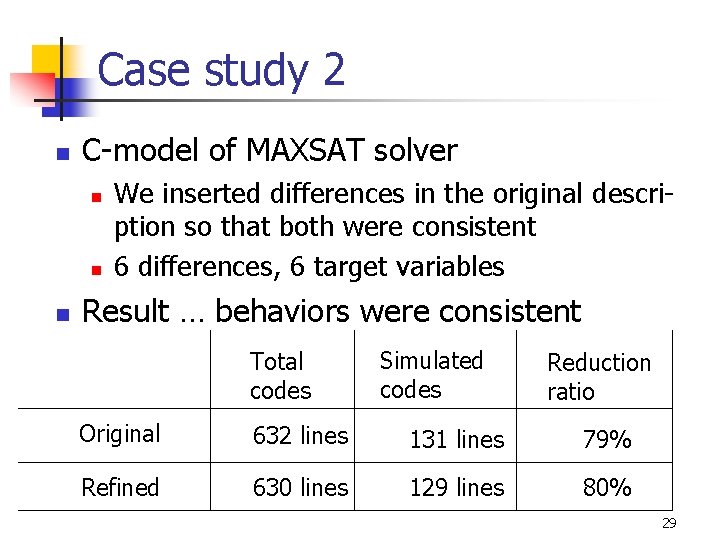 Case study 2

C-model of MAXSAT solver

We inserted differences in the original description so that both were consistent

6 differences, 6 target variables

Result … behaviors were consistent

| | Total codes | Simulated codes | Reduction ratio |
|---|---|---|---|
| Original | 632 lines | 131 lines | 79% |
| Refined | 630 lines | 129 lines | 80% |

29